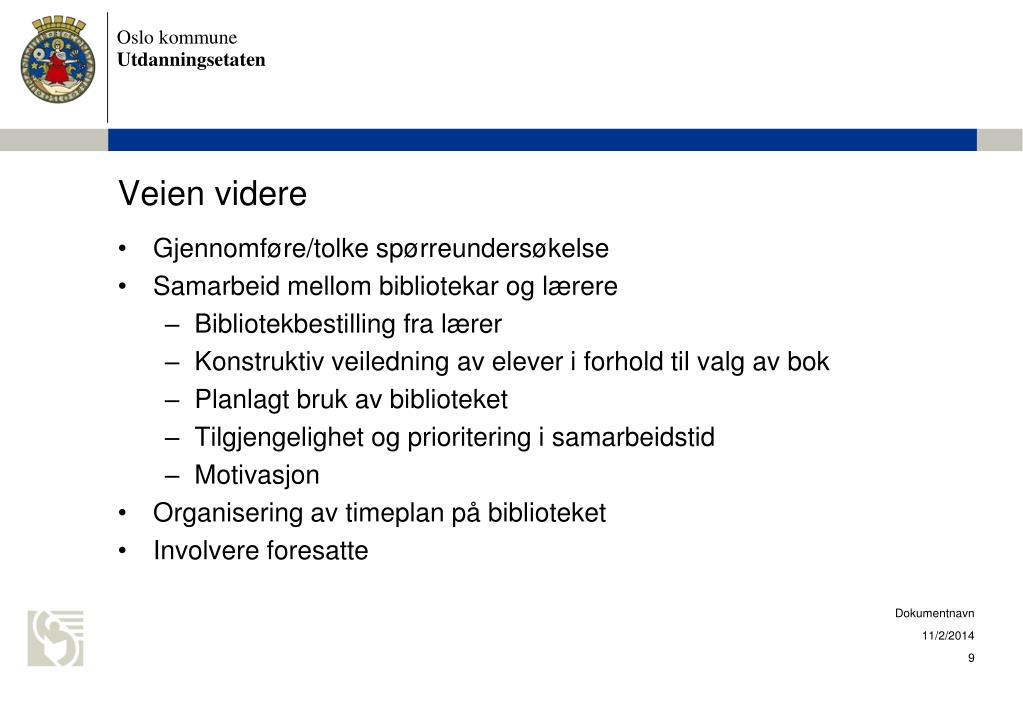 Oslo kommune
Utdanningsetaten

Veien videre

• Gjennomføre/tolke spørreundersøkelse
• Samarbeid mellom bibliotekar og lærere
– Bibliotekbestilling fra lærer
– Konstruktiv veiledning av elever i forhold til valg av bok
– Planlagt bruk av biblioteket
– Tilgjengelighet og prioritering i samarbeidstid
– Motivasjon
• Organisering av timeplan på biblioteket
• Involvere foresatte

Dokumentnavn
11/2/2014
9